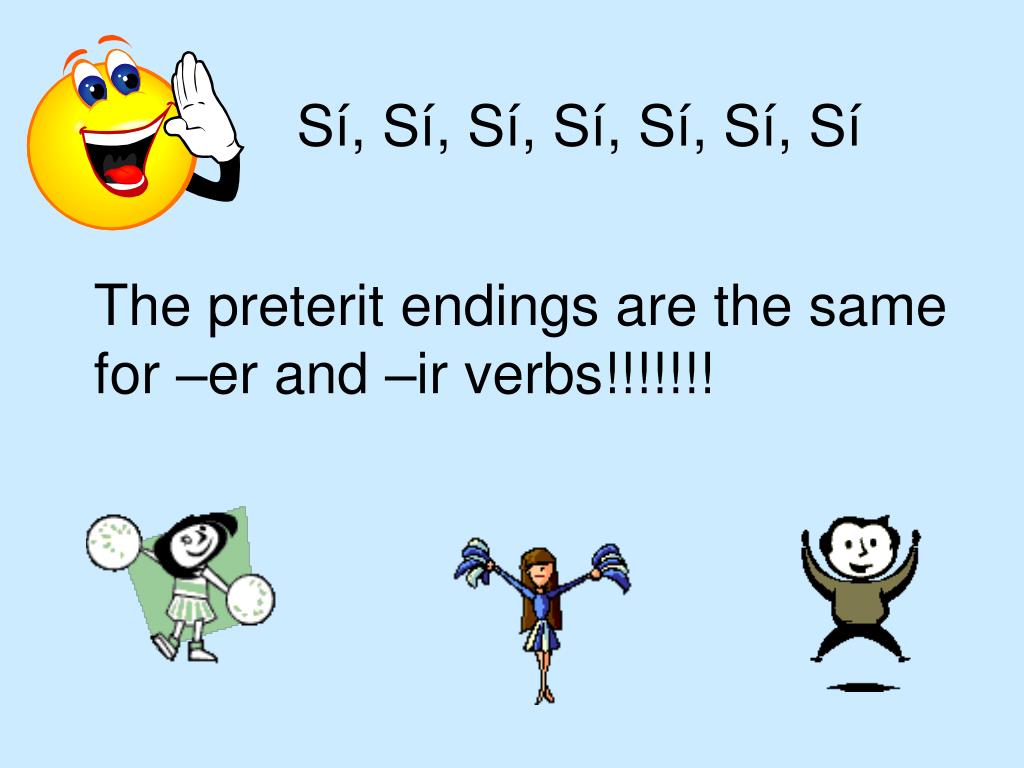 Sí, Sí, Sí, Sí, Sí, Sí, Sí

The preterit endings are the same for –er and –ir verbs!!!!!!!